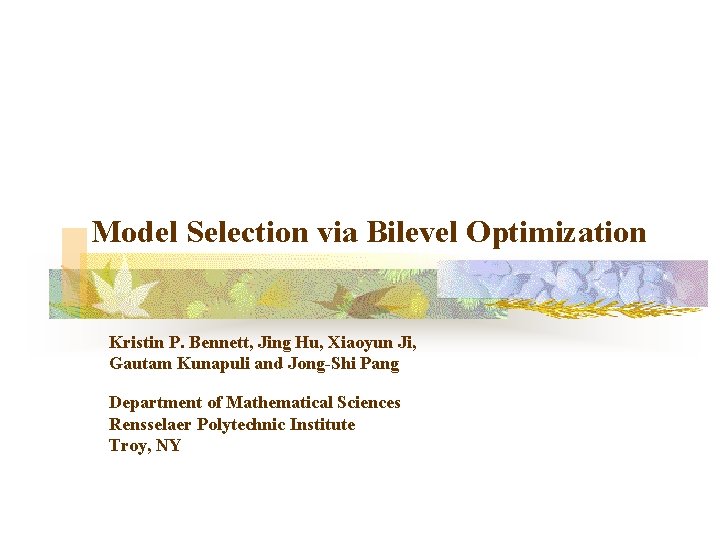 Model Selection via Bilevel Optimization

Kristin P. Bennett, Jing Hu, Xiaoyun Ji, Gautam Kunapuli and Jong-Shi Pang

Department of Mathematical Sciences
Rensselaer Polytechnic Institute
Troy, NY